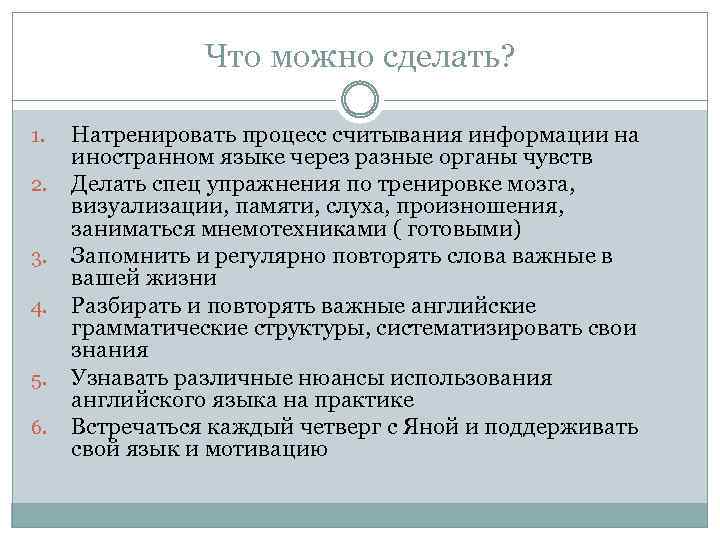 Что можно сделать?

1. Натренировать процесс считывания информации на иностранном языке через разные органы чувств
2. Делать спец упражнения по тренировке мозга, визуализации, памяти, слуха, произношения, заниматься мнемотехниками ( готовыми)
3. Запомнить и регулярно повторять слова важные в вашей жизни
4. Разбирать и повторять важные английские грамматические структуры, систематизировать свои знания
5. Узнавать различные нюансы использования английского языка на практике
6. Встречаться каждый четверг с Яной и поддерживать свой язык и мотивацию